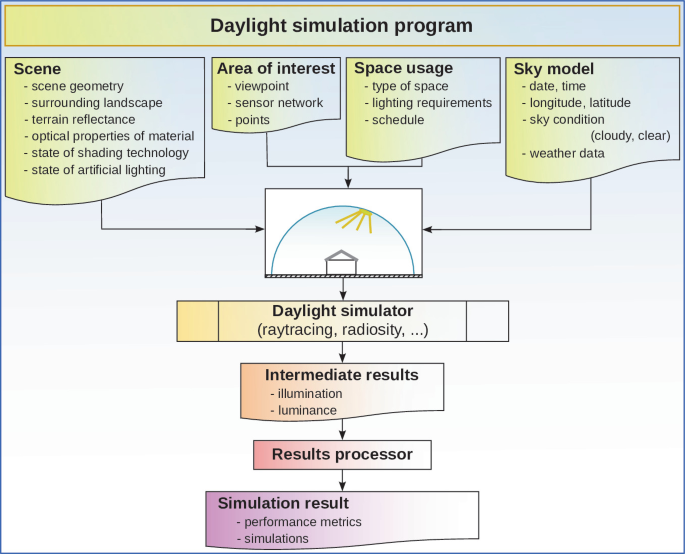 Daylight simulation program

Scene
- scene geometry
- surrounding landscape
- terrain reflectance
- optical properties of material
- state of shading technology
- state of artificial lighting

Area of interest
- viewpoint
- sensor network
- points

Space usage
- type of space
- lighting requirements
- schedule

Sky model
- date, time
- longitude, latitude
- sky condition (cloudy, clear)
- weather data

Daylight simulator
(raytracing, radiosity, ...)

Intermediate results
- illumination
- luminance

Results processor

Simulation result
- performance metrics
- simulations